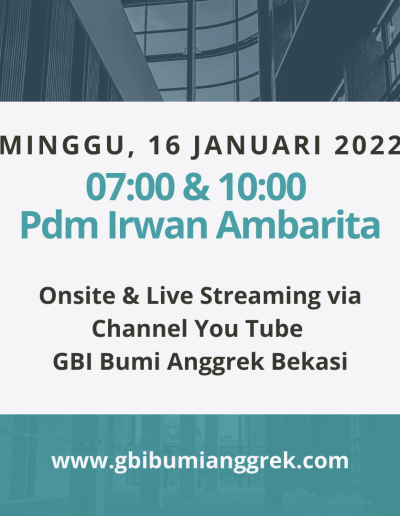 MINGGU, 16 JANUARI 2022
07:00 & 10:00
Pdm Irwan Ambarita

Onsite & Live Streaming via Channel You Tube GBI Bumi Anggrek Bekasi

www.gbibumianggrek.com